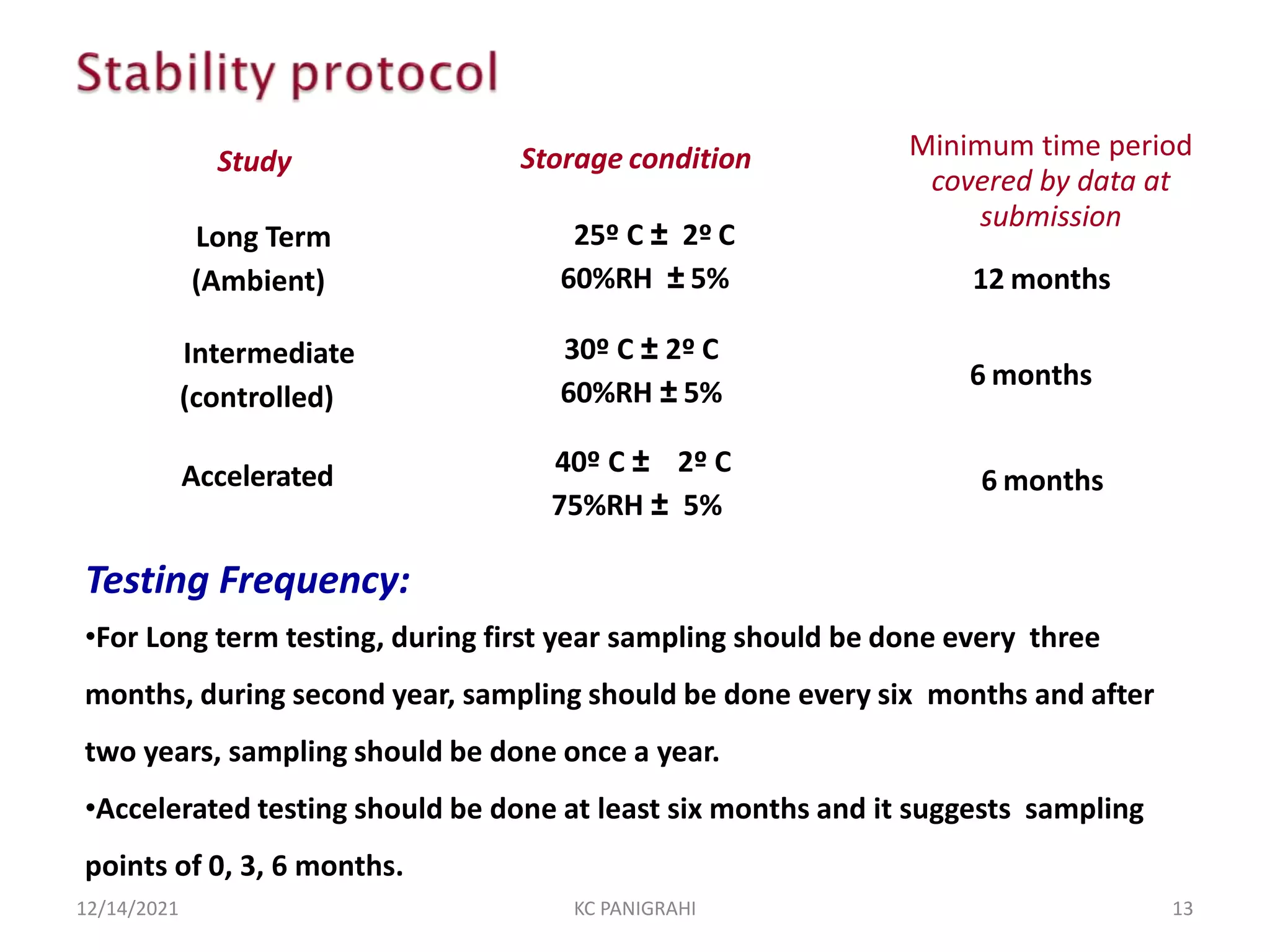 Stability protocol

| Study | Storage condition | Minimum time period covered by data at submission |
|---|---|---|
| Long Term (Ambient) | 25º C ± 2º C 60%RH ± 5% | 12 months |
| Intermediate (controlled) | 30º C ± 2º C 60%RH ± 5% | 6 months |
| Accelerated | 40º C ± 2º C 75%RH ± 5% | 6 months |

Testing Frequency:

•For Long term testing, during first year sampling should be done every three months, during second year, sampling should be done every six months and after two years, sampling should be done once a year.

•Accelerated testing should be done at least six months and it suggests sampling points of 0, 3, 6 months.

12/14/2021 KC PANIGRAHI 13